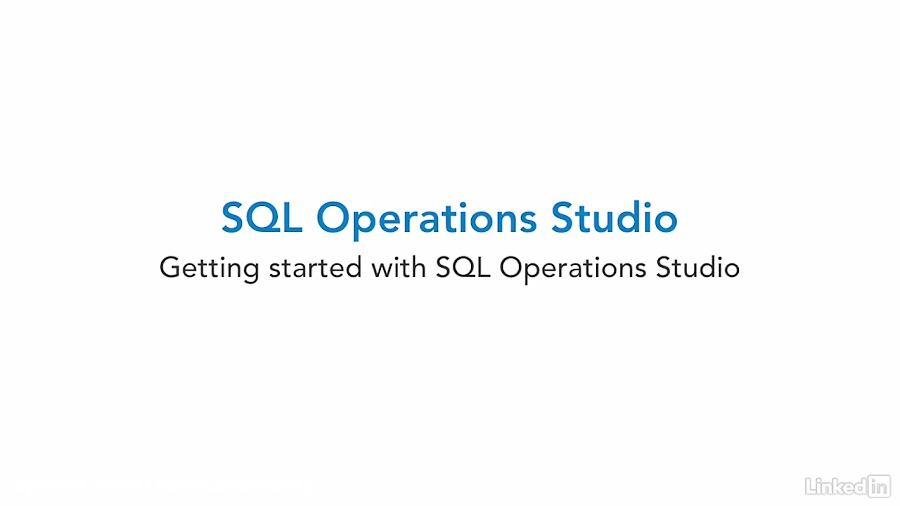 SQL Operations Studio

Getting started with SQL Operations Studio

LinkedIn